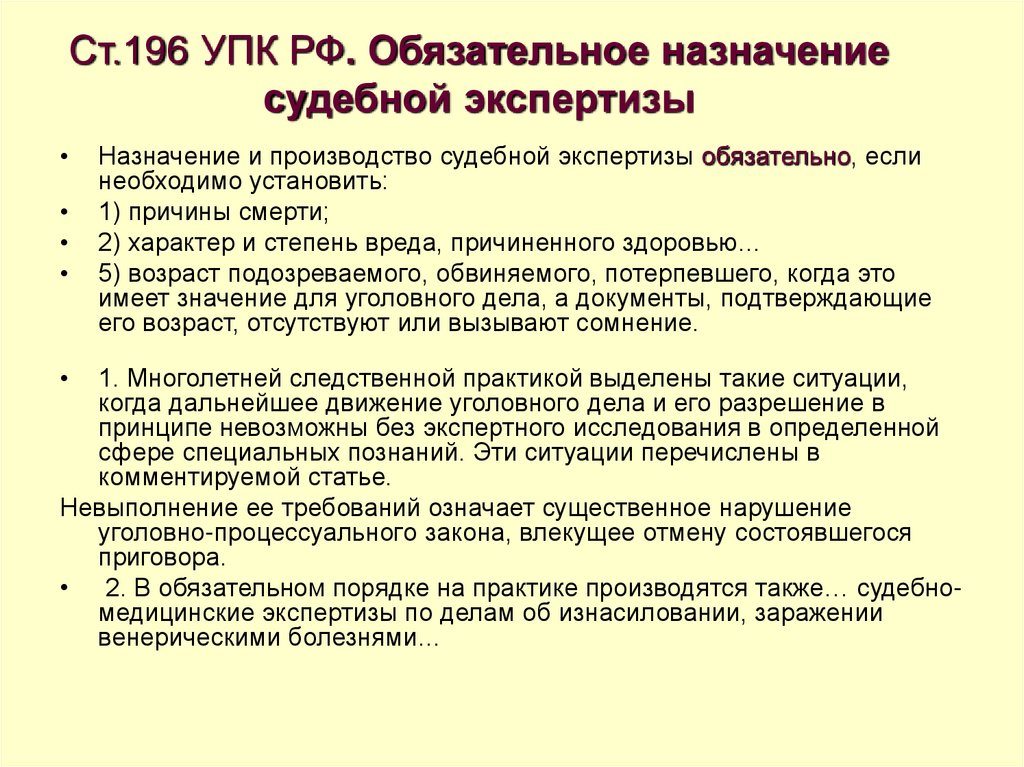 Ст.196 УПК РФ. Обязательное назначение судебной экспертизы

• Назначение и производство судебной экспертизы обязательно, если необходимо установить:

• 1) причины смерти;

• 2) характер и степень вреда, причиненного здоровью...

• 5) возраст подозреваемого, обвиняемого, потерпевшего, когда это имеет значение для уголовного дела, а документы, подтверждающие его возраст, отсутствуют или вызывают сомнение.

• 1. Многолетней следственной практикой выделены такие ситуации, когда дальнейшее движение уголовного дела и его разрешение в принципе невозможны без экспертного исследования в определенной сфере специальных познаний. Эти ситуации перечислены в комментируемой статье.

Невыполнение ее требований означает существенное нарушение уголовно-процессуального закона, влекущее отмену состоявшегося приговора.

• 2. В обязательном порядке на практике производятся также... судебно-медицинские экспертизы по делам об изнасиловании, заражении венерическими болезнями...